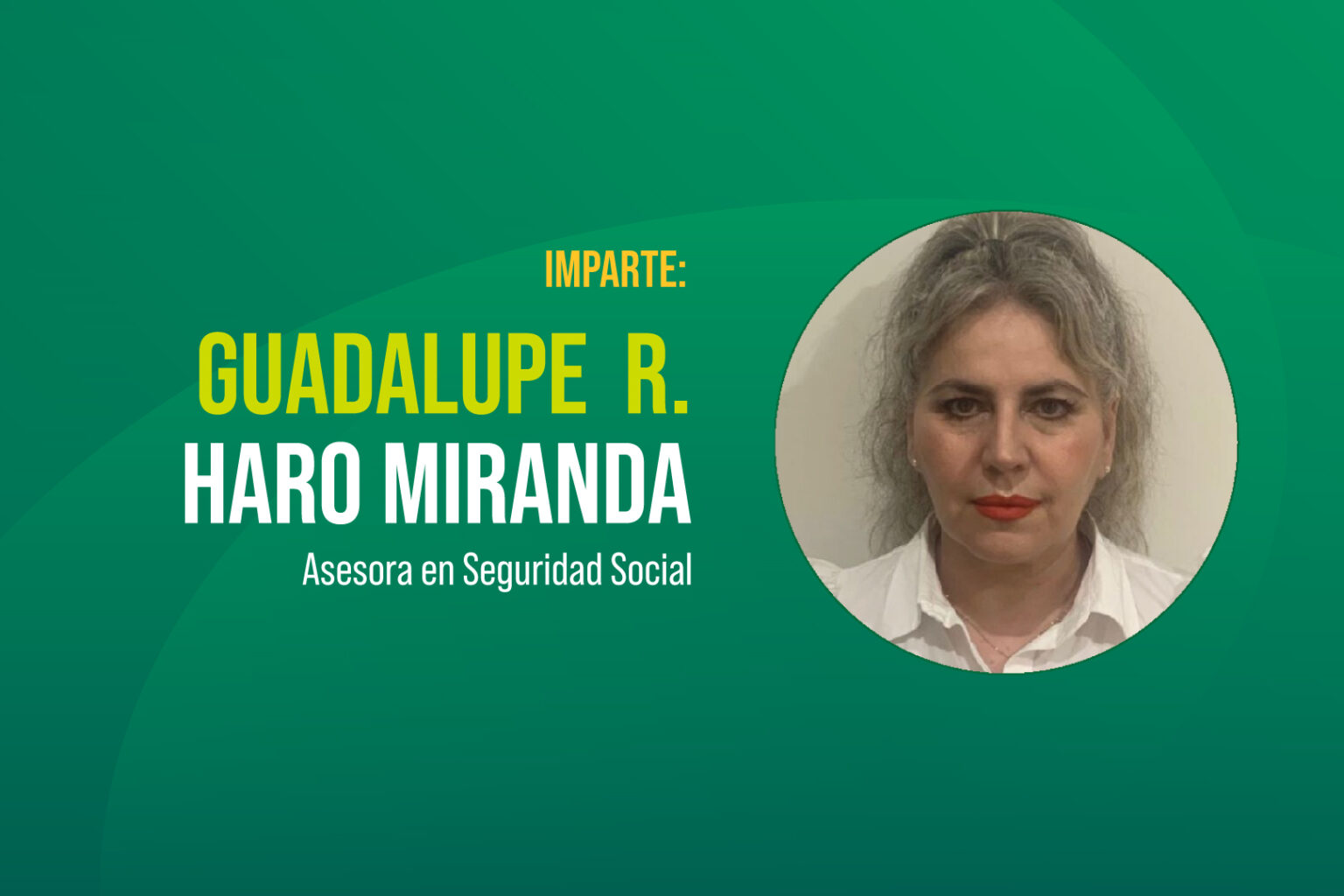 IMPARTE:

GUADALUPE R.
HARO MIRANDA

Asesora en Seguridad Social